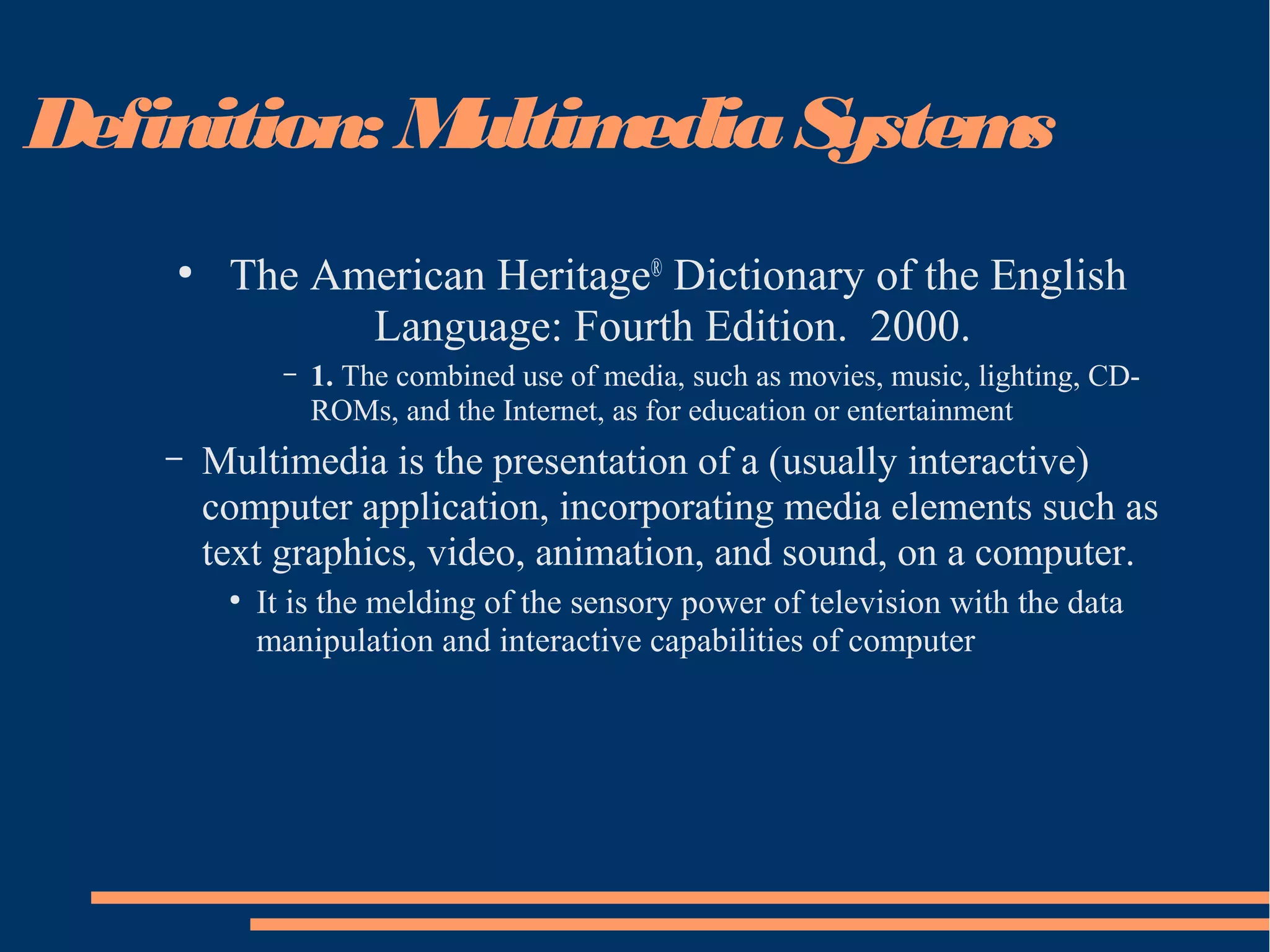 Definition: Multimedia Systems

• The American Heritage® Dictionary of the English Language: Fourth Edition. 2000.

– **1.** The combined use of media, such as movies, music, lighting, CD-ROMs, and the Internet, as for education or entertainment

– Multimedia is the presentation of a (usually interactive) computer application, incorporating media elements such as text graphics, video, animation, and sound, on a computer.

• It is the melding of the sensory power of television with the data manipulation and interactive capabilities of computer